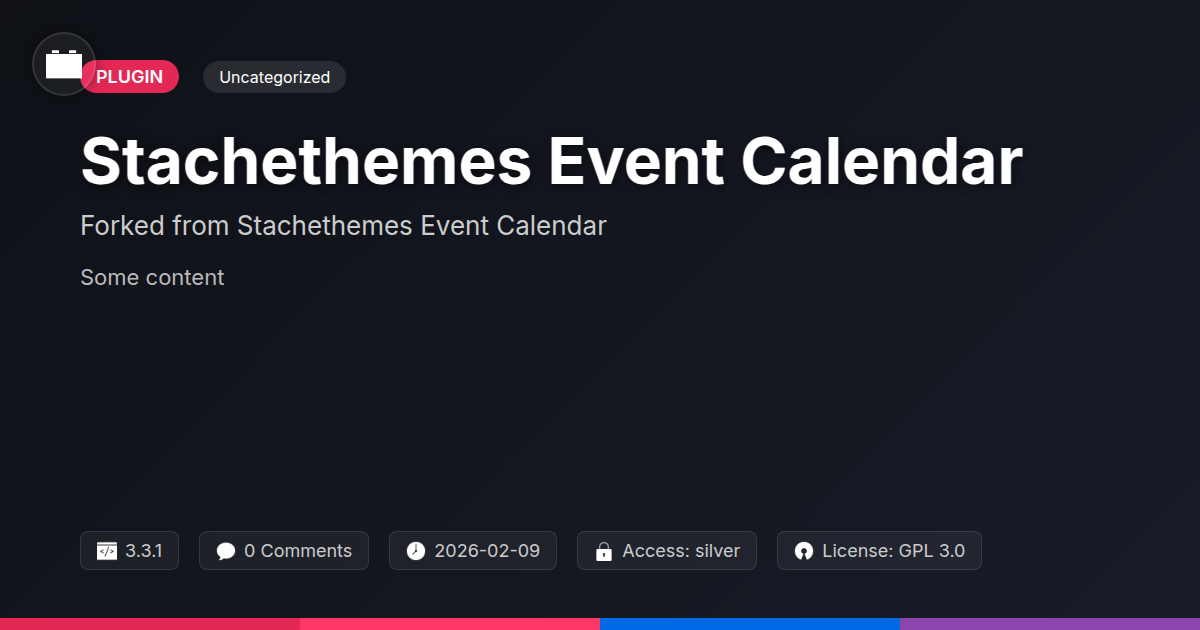 PLUGIN

Uncategorized

Stachethemes Event Calendar

Forked from Stachethemes Event Calendar

Some content

3.3.1

0 Comments

2026-02-09

Access: silver

License: GPL 3.0